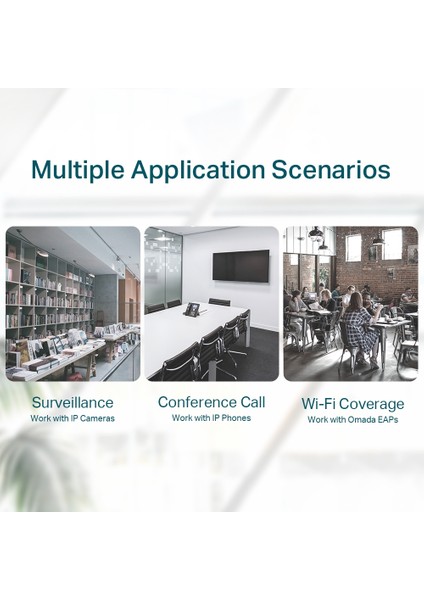 Multiple Application Scenarios

Surveillance
Work with IP Cameras

Conference Call
Work with IP Phones

Wi-Fi Coverage
Work with Omada EAPs